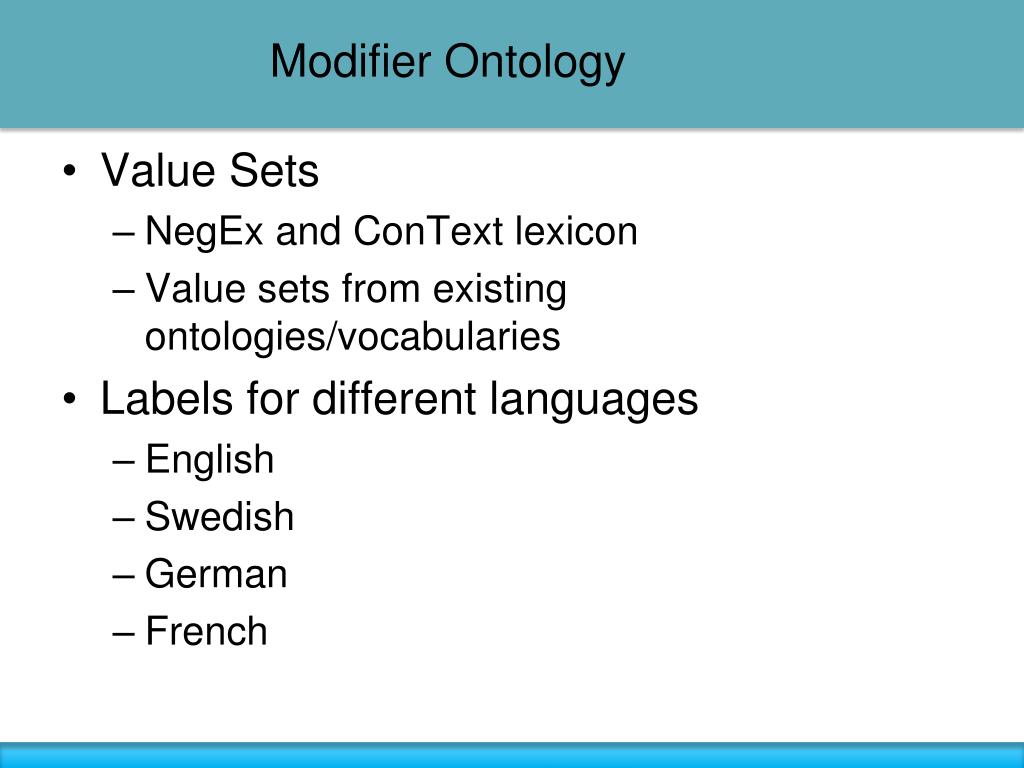 Modifier Ontology

• Value Sets
– NegEx and ConText lexicon
– Value sets from existing ontologies/vocabularies
• Labels for different languages
– English
– Swedish
– German
– French